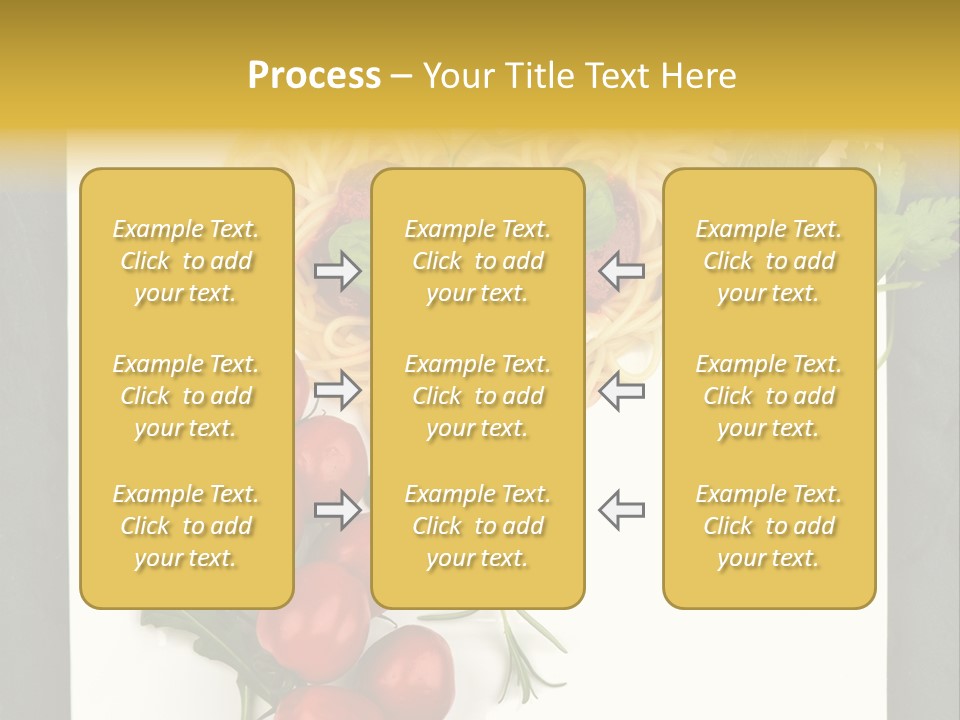 Process – Your Title Text Here

Example Text. Click to add your text.

Example Text. Click to add your text.

Example Text. Click to add your text.

Example Text. Click to add your text.

Example Text. Click to add your text.

Example Text. Click to add your text.

Example Text. Click to add your text.

Example Text. Click to add your text.

Example Text. Click to add your text.